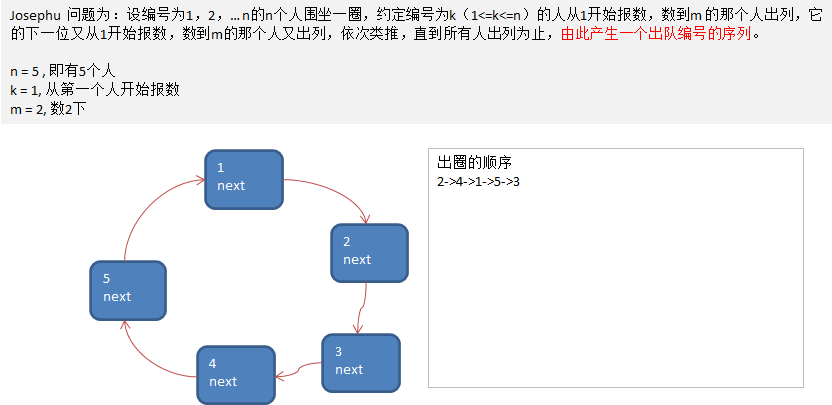 Josephu 问题为：设编号为1，2，… n的n个人围坐一圈，约定编号为k（1<=k<=n）的人从1开始报数，数到m 的那个人出列，它的下一位又从1开始报数，数到m的那个人又出列，依次类推，直到所有人出列为止，由此产生一个出队编号的序列。

n = 5 , 即有5个人
k = 1, 从第一个人开始报数
m = 2, 数2下

1
next

2
next

3
next

4
next

5
next

出圈的顺序
2->4->1->5->3